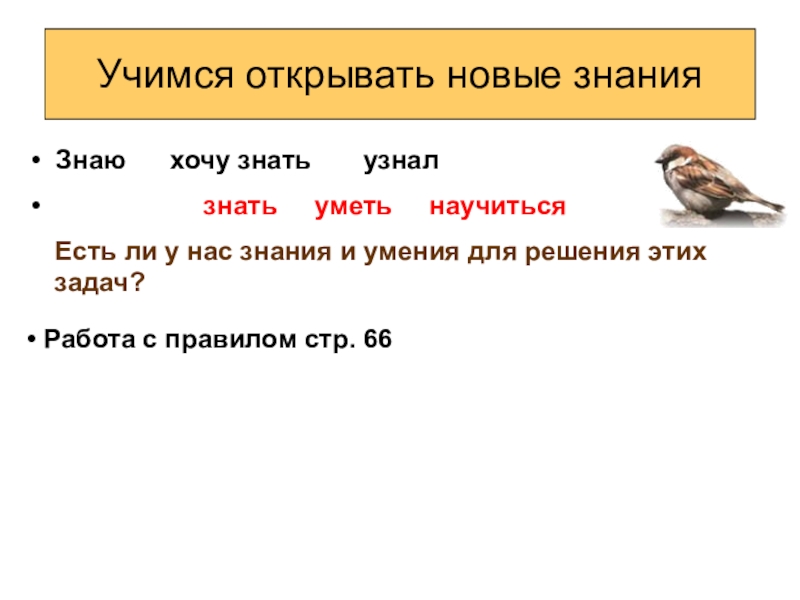 Учимся открывать новые знания

• Знаю хочу знать узнал

• знать уметь научиться

Есть ли у нас знания и умения для решения этих задач?

• Работа с правилом стр. 66